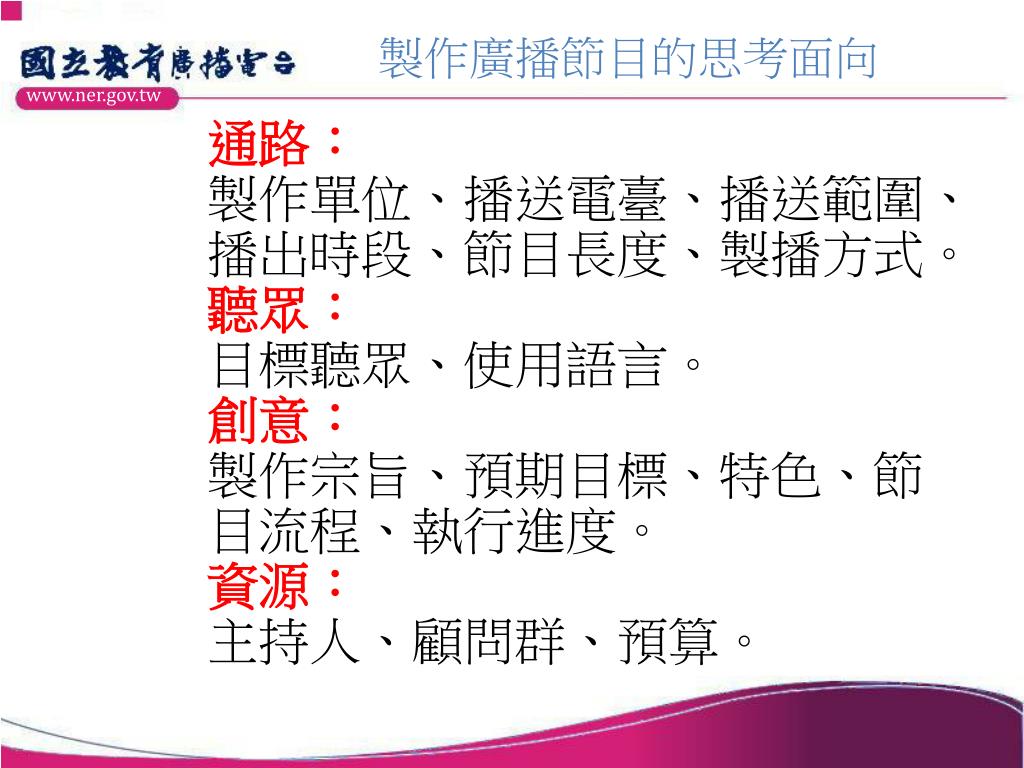 國立教育廣播電台
www.ner.gov.tw

製作廣播節目的思考面向

通路：
製作單位、播送電臺、播送範圍、播出時段、節目長度、製播方式。
聽眾：
目標聽眾、使用語言。
創意：
製作宗旨、預期目標、特色、節目流程、執行進度。
資源：
主持人、顧問群、預算。